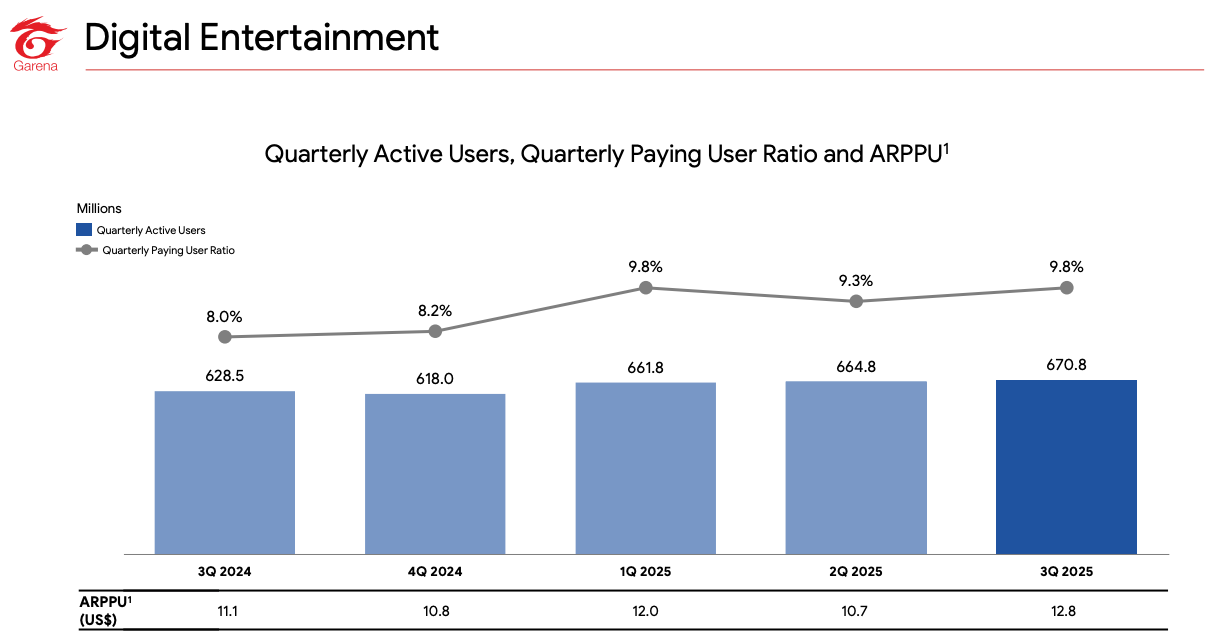 Garena

Digital Entertainment

Quarterly Active Users, Quarterly Paying User Ratio and ARPPU$^1$

Millions

Quarterly Active Users

Quarterly Paying User Ratio

8.0%
8.2%
9.8%
9.3%
9.8%

628.5
618.0
661.8
664.8
670.8

|  | 3Q 2024 | 4Q 2024 | 1Q 2025 | 2Q 2025 | 3Q 2025 |
|---|---|---|---|---|---|
| ARPPU$^1$ (US$) | 11.1 | 10.8 | 12.0 | 10.7 | 12.8 |